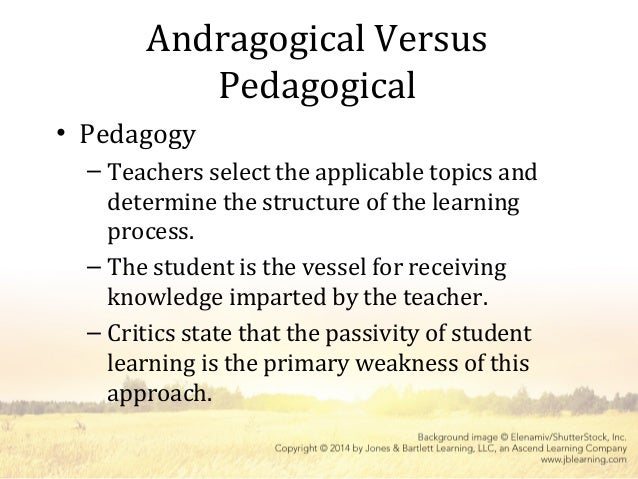 Andragogical Versus Pedagogical

• Pedagogy

– Teachers select the applicable topics and determine the structure of the learning process.

– The student is the vessel for receiving knowledge imparted by the teacher.

– Critics state that the passivity of student learning is the primary weakness of this approach.

Background image © Elenamiv/ShutterStock, Inc.
Copyright © 2014 by Jones & Bartlett Learning, LLC, an Ascend Learning Company
www.jblearning.com